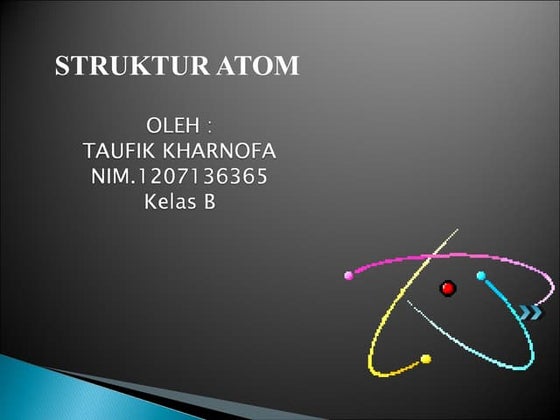 STRUKTUR ATOM

OLEH :
TAUFIK KHARNOFA
NIM.1207136365
Kelas B